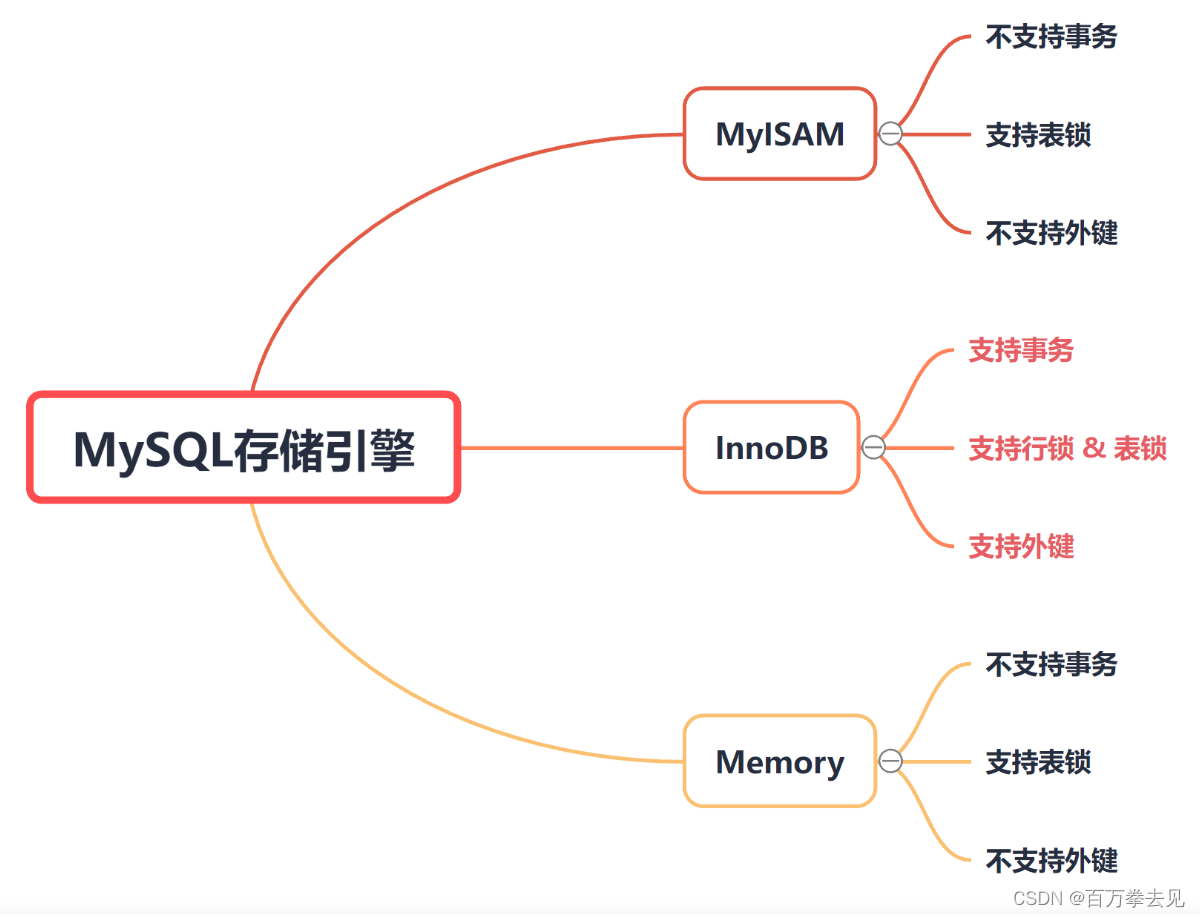 MySQL存储引擎

MyISAM
不支持事务
支持表锁
不支持外键

InnoDB
支持事务
支持行锁 & 表锁
支持外键

Memory
不支持事务
支持表锁
不支持外键

CSDN @百万拳去见